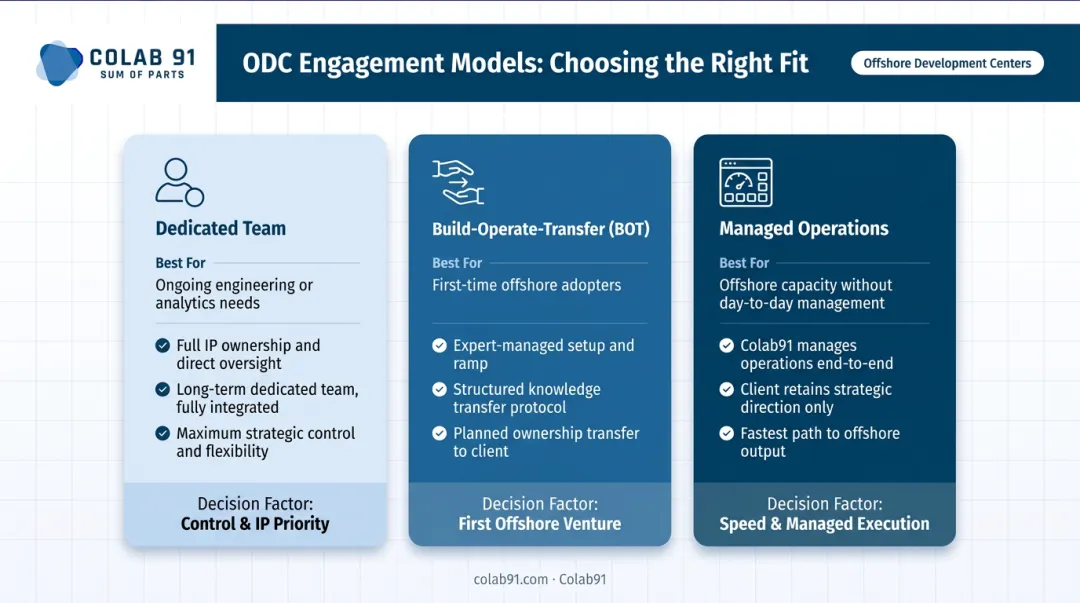 COLAB 91
SUM OF PARTS

ODC Engagement Models: Choosing the Right Fit

Offshore Development Centers

Dedicated Team

Best For
Ongoing engineering or analytics needs

Full IP ownership and direct oversight
Long-term dedicated team, fully integrated
Maximum strategic control and flexibility

Decision Factor:
Control & IP Priority

Build-Operate-Transfer (BOT)

Best For
First-time offshore adopters

Expert-managed setup and ramp
Structured knowledge transfer protocol
Planned ownership transfer to client

Decision Factor:
First Offshore Venture

Managed Operations

Best For
Offshore capacity without day-to-day management

Colab91 manages operations end-to-end
Client retains strategic direction only
Fastest path to offshore output

Decision Factor:
Speed & Managed Execution

colab91.com · Colab91